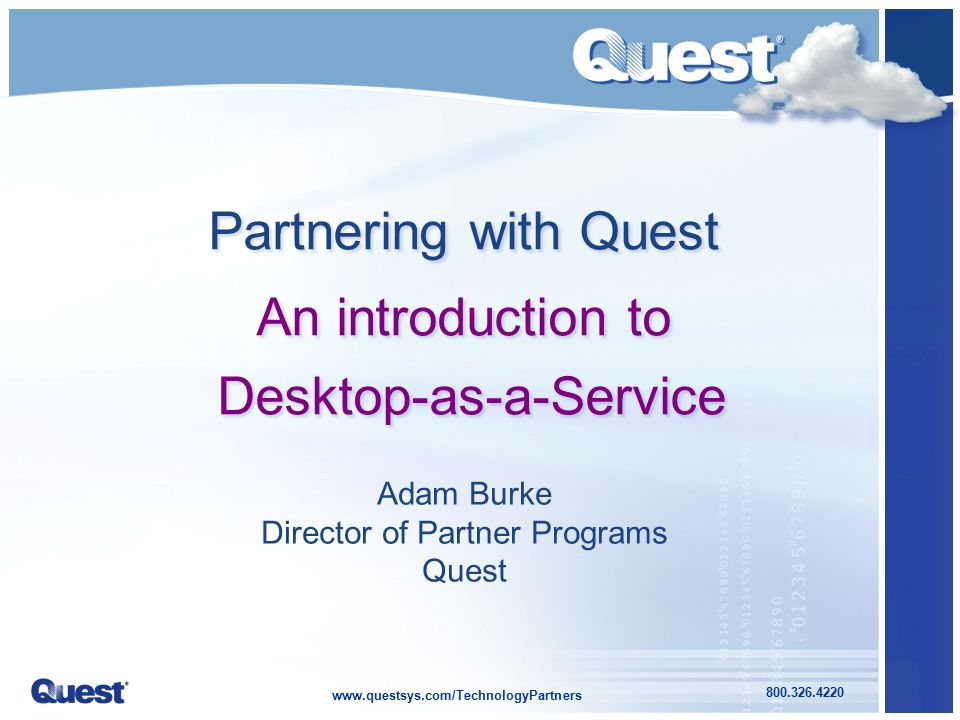 Quest®

Partnering with Quest

An introduction to Desktop-as-a-Service

Adam Burke
Director of Partner Programs
Quest

Quest®

www.questsys.com/TechnologyPartners

800.326.4220